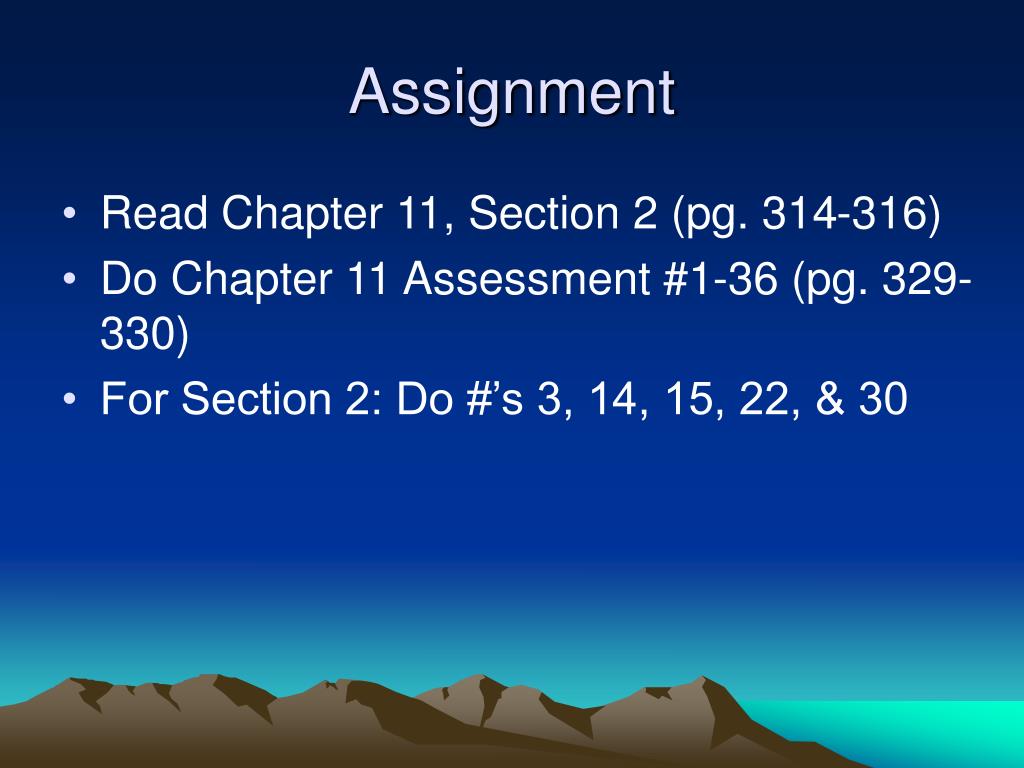 Assignment

• Read Chapter 11, Section 2 (pg. 314-316)
• Do Chapter 11 Assessment #1-36 (pg. 329-330)
• For Section 2: Do #’s 3, 14, 15, 22, & 30